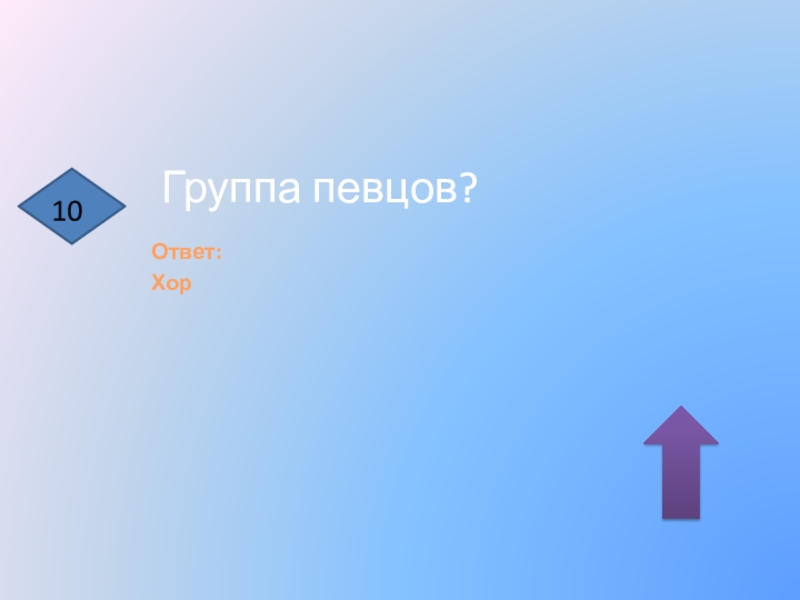 10

Группа певцов?

Ответ:
Хор